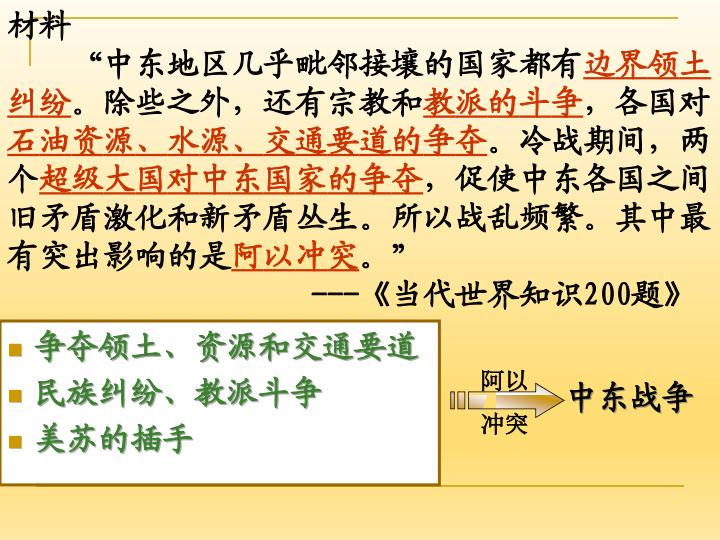 材料

“中东地区几乎毗邻接壤的国家都有边界领土纠纷。除些之外，还有宗教和教派的斗争，各国对石油资源、水源、交通要道的争夺。冷战期间，两个超级大国对中东国家的争夺，促使中东各国之间旧矛盾激化和新矛盾丛生。所以战乱频繁。其中最有突出影响的是阿以冲突。”

---《当代世界知识200题》

争夺领土、资源和交通要道

民族纠纷、教派斗争

美苏的插手

阿以冲突

中东战争